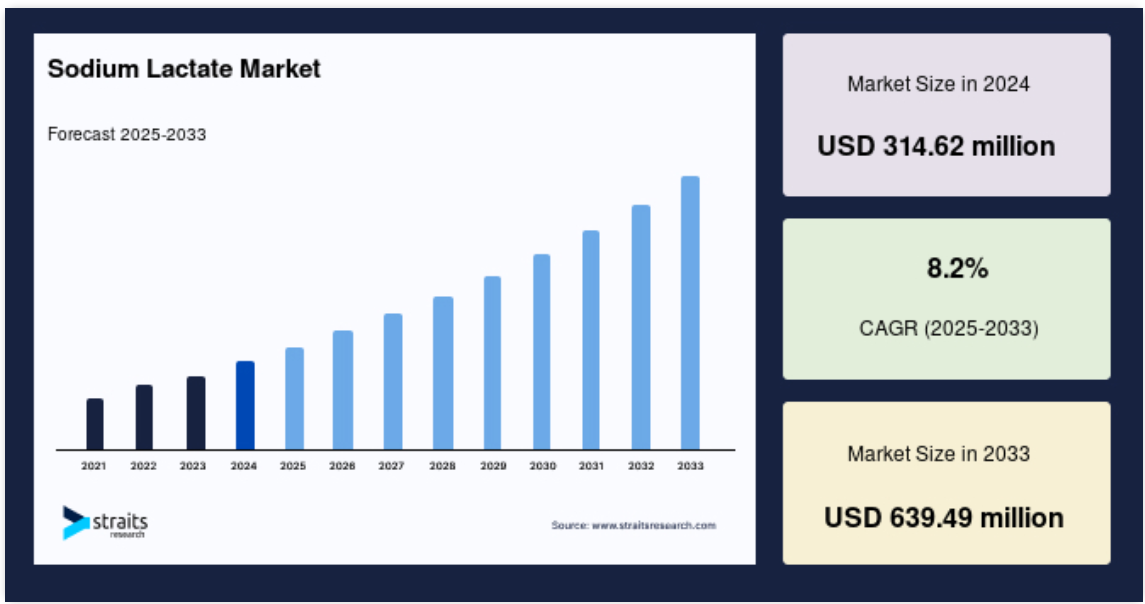 Sodium Lactate Market

Forecast 2025-2033

2021 2022 2023 2024 2025 2026 2027 2028 2029 2030 2031 2032 2033

straits research

Source: www.straitsresearch.com

Market Size in 2024

USD 314.62 million

8.2%

CAGR (2025-2033)

Market Size in 2033

USD 639.49 million